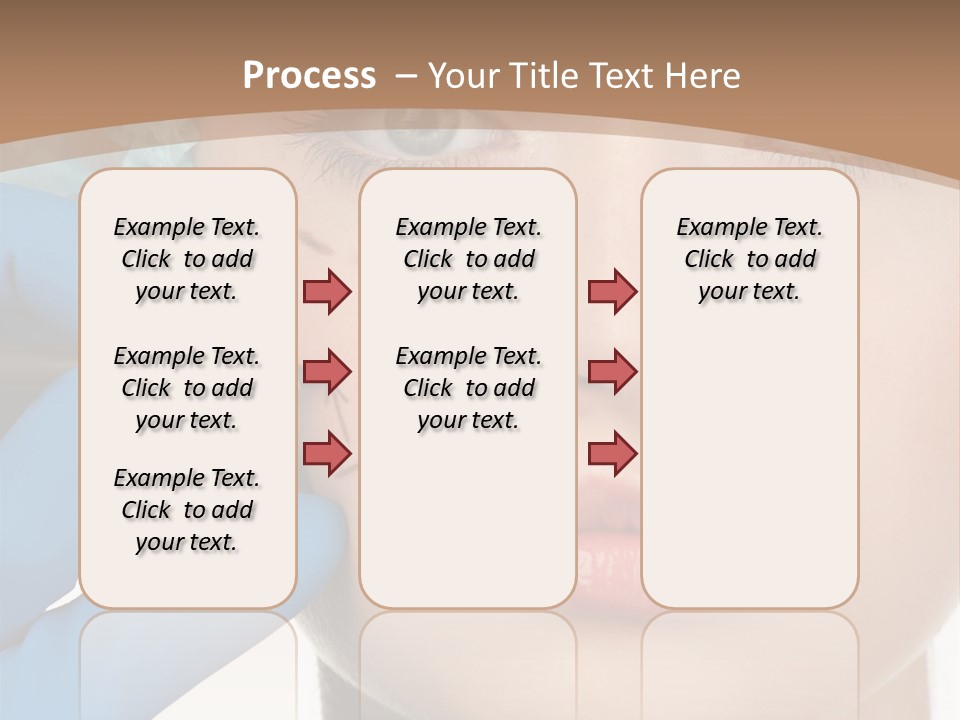 Process – Your Title Text Here

Example Text. Click to add your text.

Example Text. Click to add your text.

Example Text. Click to add your text.

Example Text. Click to add your text.

Example Text. Click to add your text.

Example Text. Click to add your text.